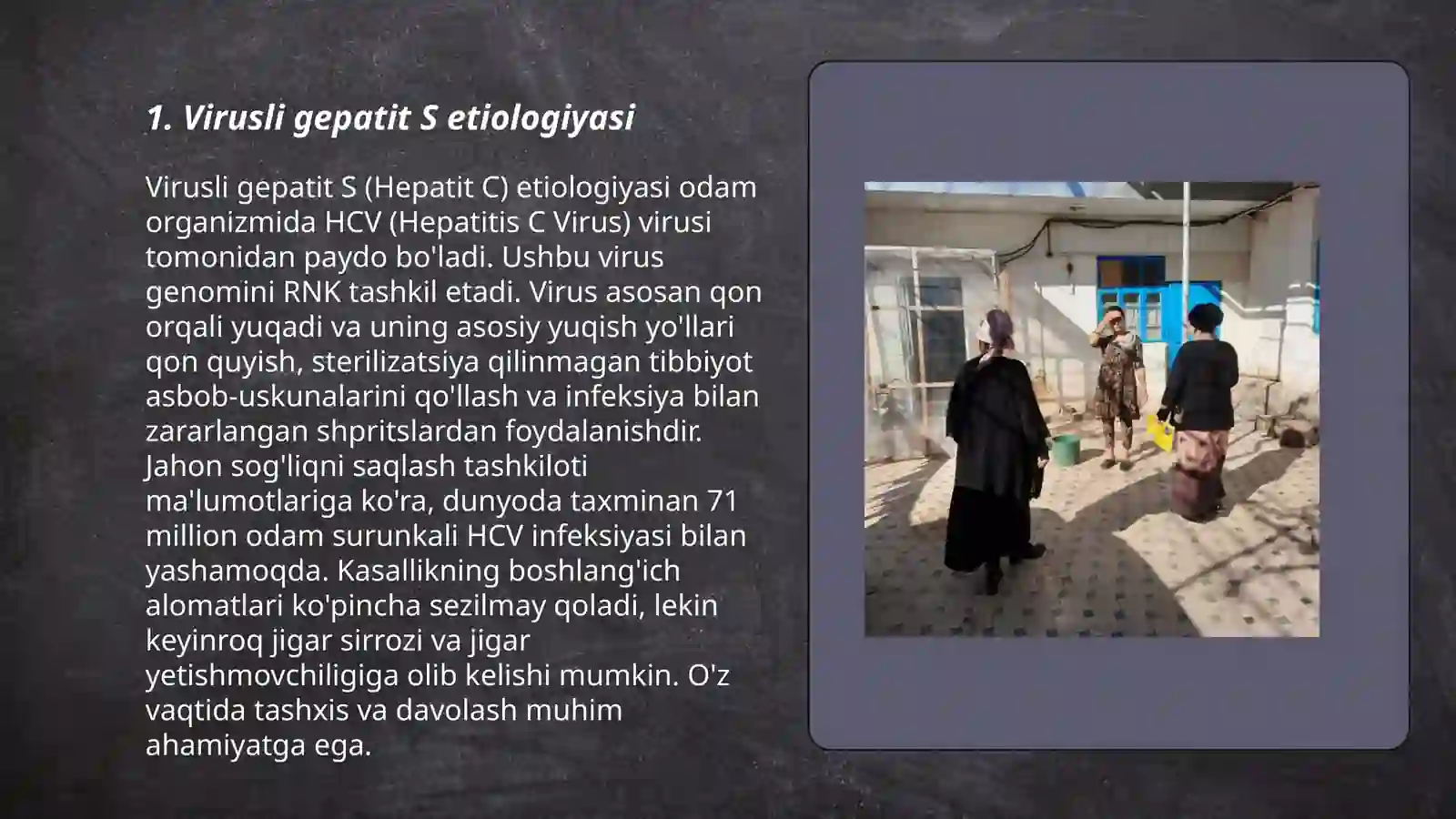 1. Virusli gepatit S etiologiyasi

Virusli gepatit S (Hepatit C) etiologiyasi odam organizmida HCV (Hepatitis C Virus) virusi tomonidan paydo bo'ladi. Ushbu virus genomini RNK tashkil etadi. Virus asosan qon orqali yuqadi va uning asosiy yuqish yo'llari qon quyish, sterilizatsiya qilinmagan tibbiyot asbob-uskunalarini qo'llash va infeksiya bilan zararlangan shpritslardan foydalanishdir. Jahon sog'liqni saqlash tashkiloti ma'lumotlariga ko'ra, dunyoda taxminan 71 million odam surunkali HCV infeksiyasi bilan yashamoqda. Kasallikning boshlang'ich alomatlari ko'pincha sezilmay qoladi, lekin keyinroq jigar sirrozi va jigar yetishmovchiligiga olib kelishi mumkin. O'z vaqtida tashxis va davolash muhim ahamiyatga ega.